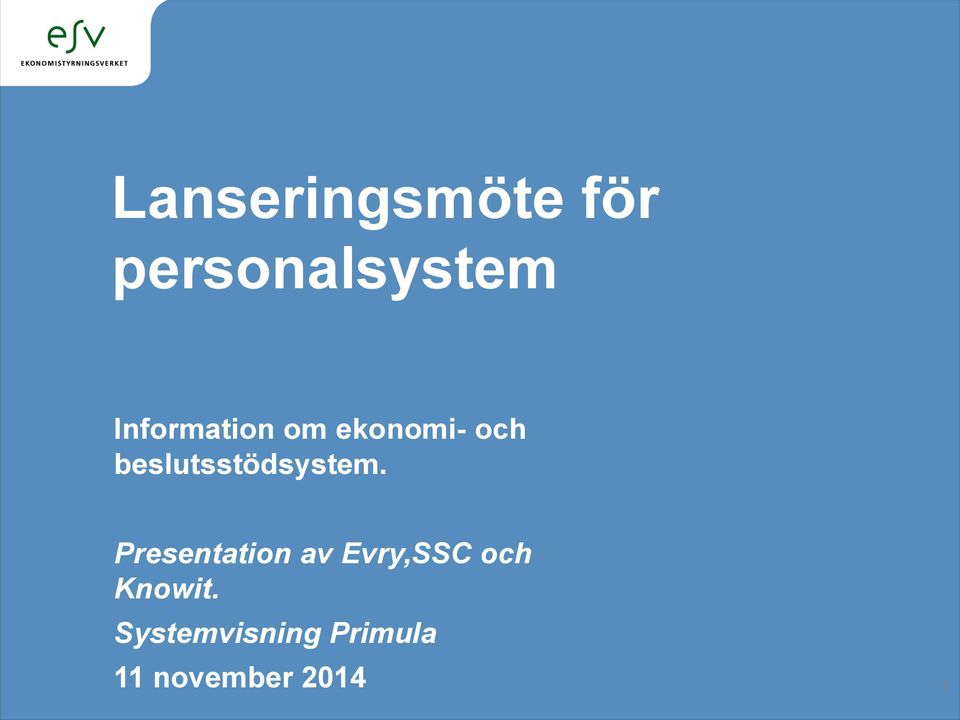 esv
EKONOMISTYRNINGSVERKET

Lanseringsmöte för personalsystem

Information om ekonomi- och beslutsstödsystem.

Presentation av Evry,SSC och Knowit.

Systemvisning Primula

11 november 2014

1